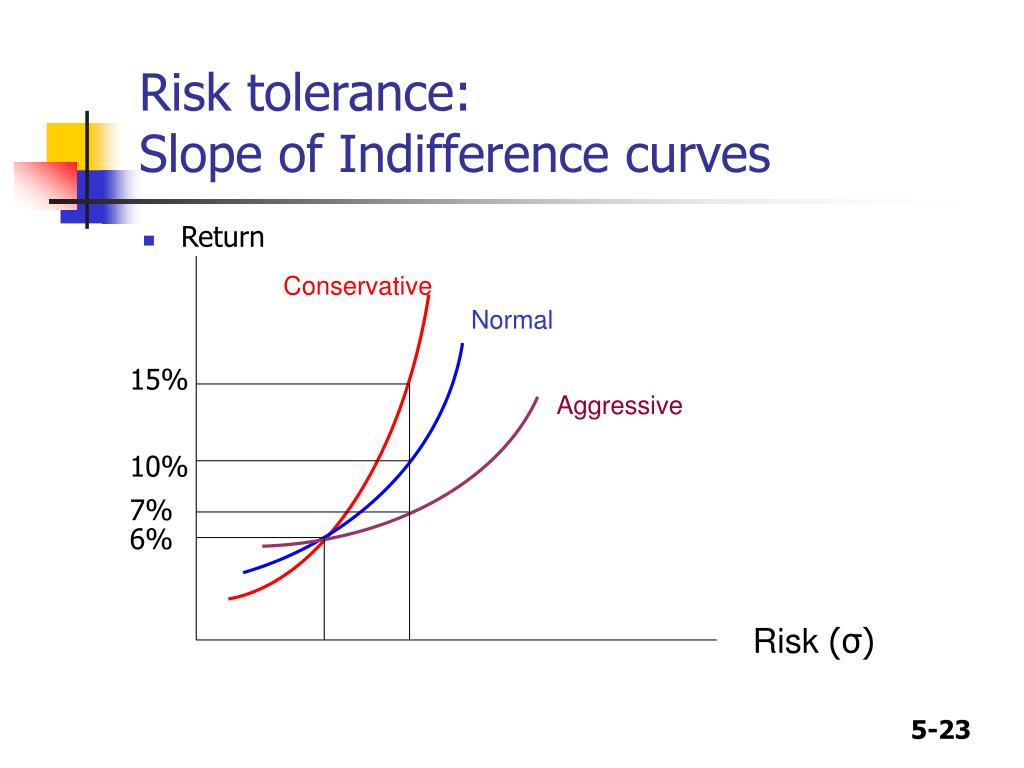 Risk tolerance:
Slope of Indifference curves

Return

Conservative

Normal

Aggressive

15%

10%

7%

6%

Risk (σ)

5-23